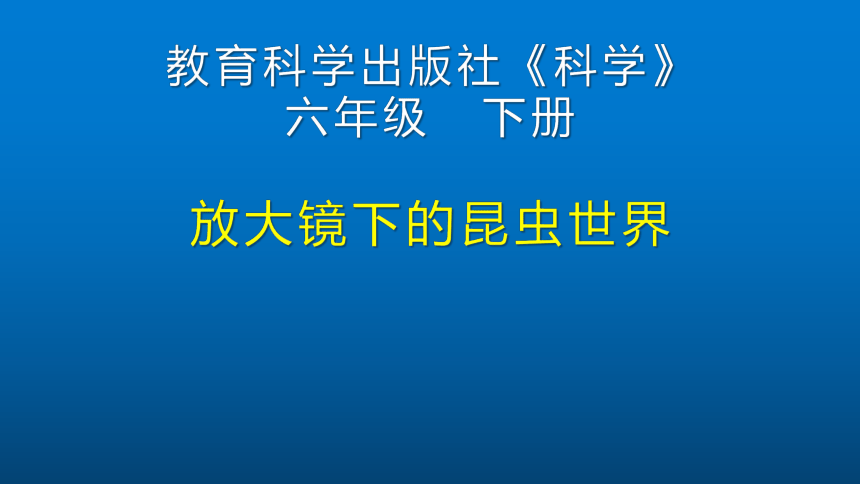 教育科学出版社《科学》
六年级　下册

放大镜下的昆虫世界